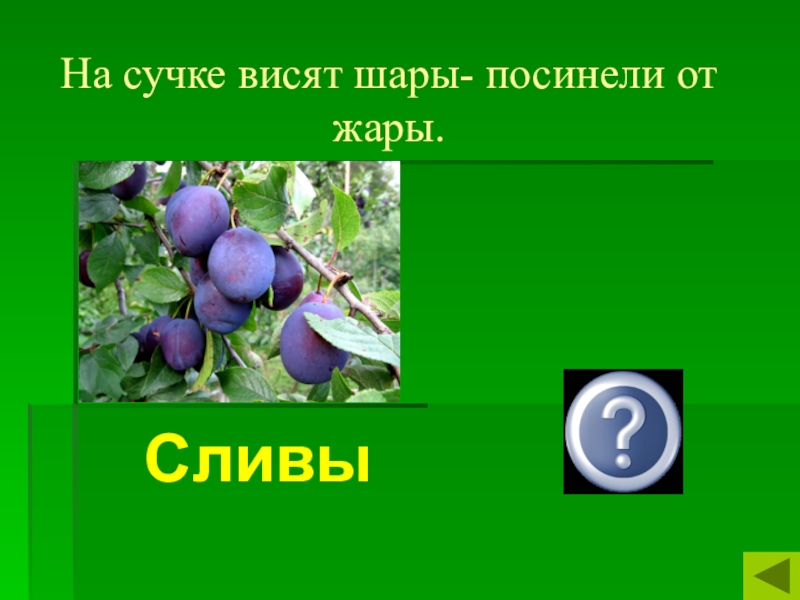 На сучке висят шары- посинели от жары.

Сливы

?